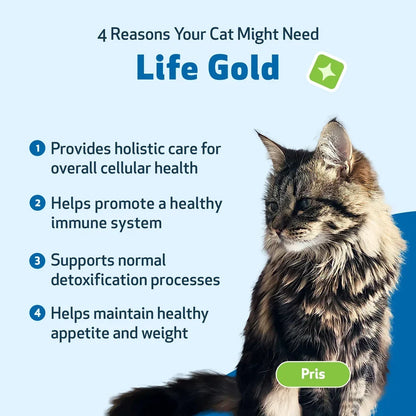 4 Reasons Your Cat Might Need

Life Gold

1 Provides holistic care for overall cellular health

2 Helps promote a healthy immune system

3 Supports normal detoxification processes

4 Helps maintain healthy appetite and weight

Pris